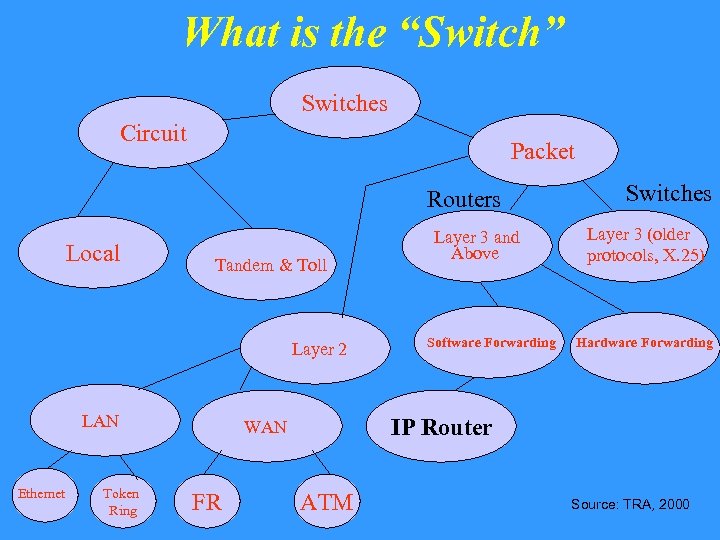 What is the “Switch”

Switches

Circuit

Packet

Routers

Switches

Local

Tandem & Toll

Layer 3 and Above

Layer 3 (older protocols, X.25)

Layer 2

Software Forwarding

Hardware Forwarding

LAN

WAN

IP Router

Ethernet

Token Ring

FR

ATM

Source: TRA, 2000